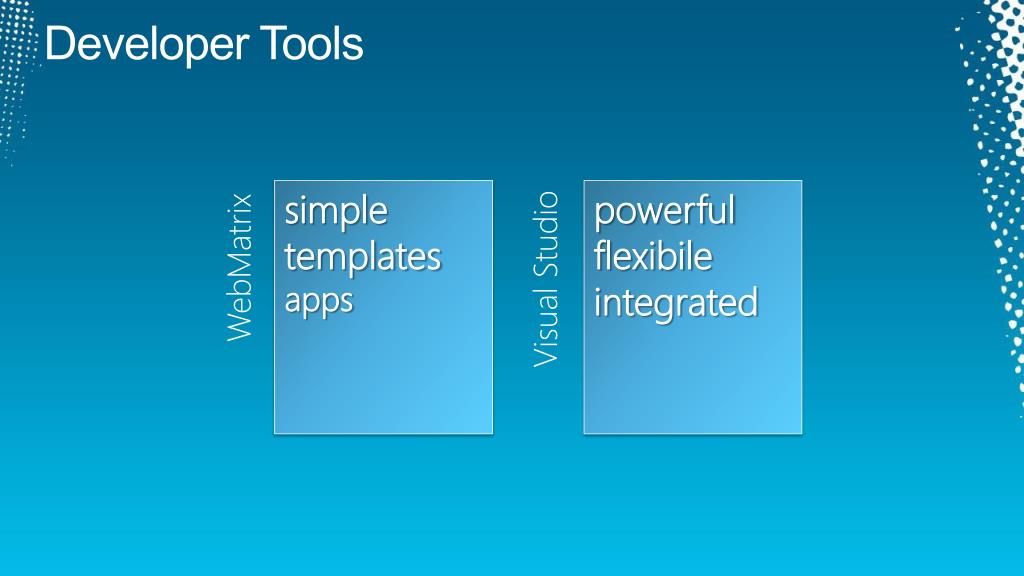 Developer Tools

WebMatrix

simple
templates
apps

Visual Studio

powerful
flexibile
integrated